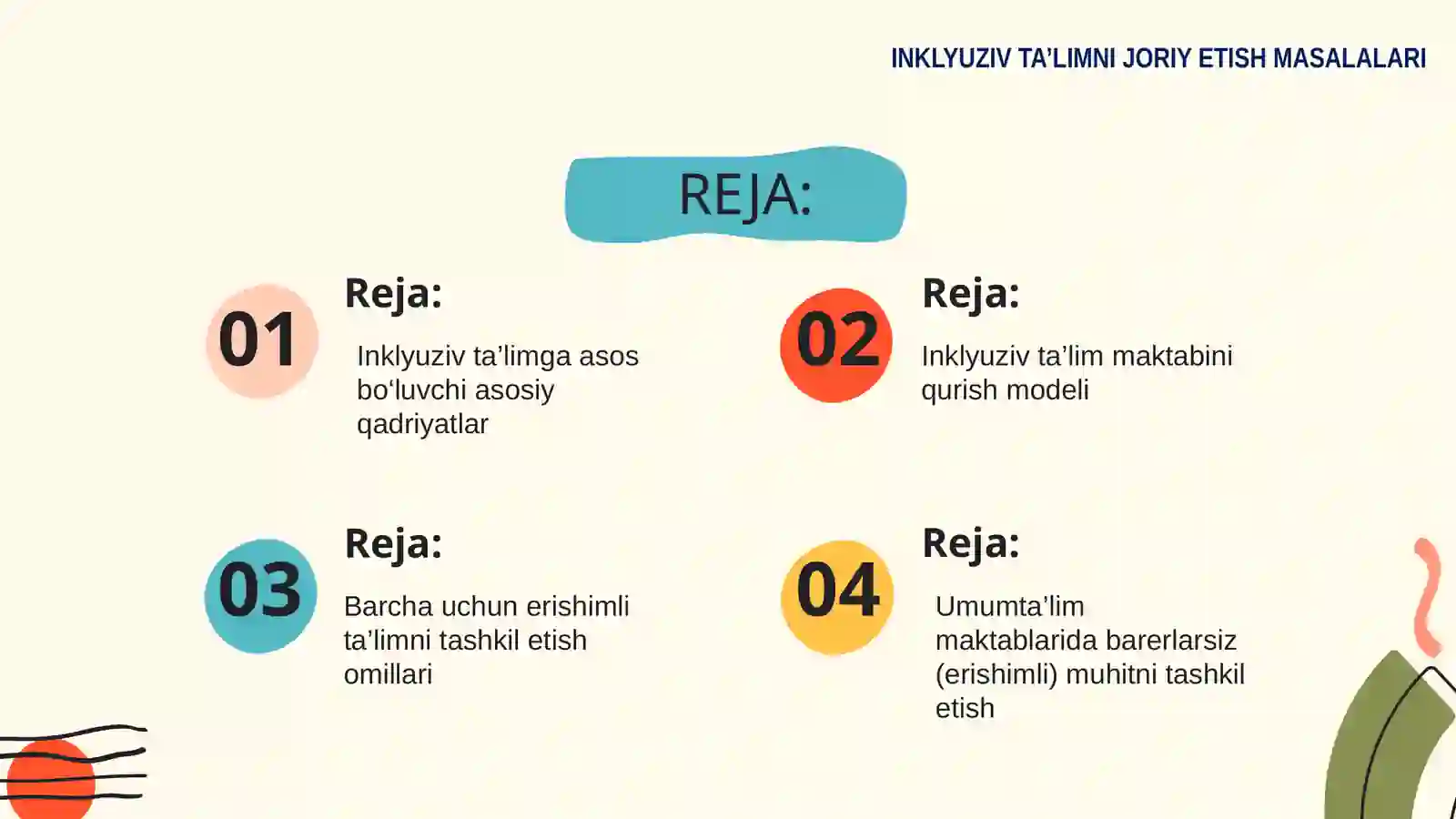 INKLYUZIV TA’LIMNI JORIY ETISH MASALALARI

REJA:

01 Reja:
Inklyuziv ta’limga asos bo‘luvchi asosiy qadriyatlar

02 Reja:
Inklyuziv ta’lim maktabini qurish modeli

03 Reja:
Barcha uchun erishimli ta’limni tashkil etish omillari

04 Reja:
Umumta’lim maktablarida barerlarsiz (erishimli) muhitni tashkil etish